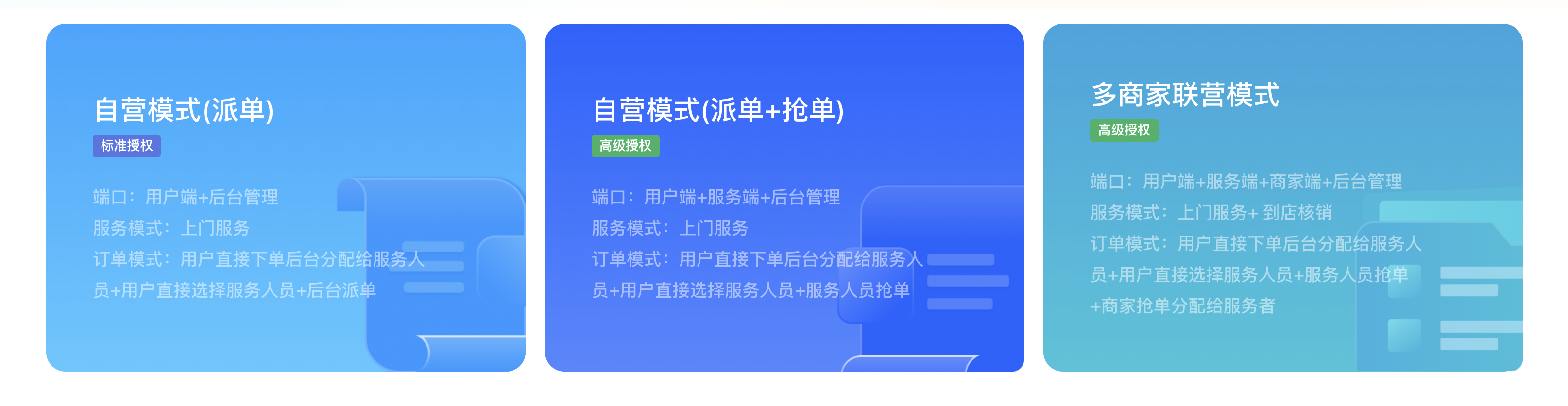 自营模式(派单)

标准授权

端口：用户端+后台管理
服务模式：上门服务
订单模式：用户直接下单后台分配给服务人员+用户直接选择服务人员+后台派单

自营模式(派单+抢单)

高级授权

端口：用户端+服务端+后台管理
服务模式：上门服务
订单模式：用户直接下单后台分配给服务人员+用户直接选择服务人员+服务人员抢单

多商家联营模式

高级授权

端口：用户端+服务端+商家端+后台管理
服务模式：上门服务+ 到店核销
订单模式：用户直接下单后台分配给服务人员+用户直接选择服务人员+服务人员抢单+商家抢单分配给服务者